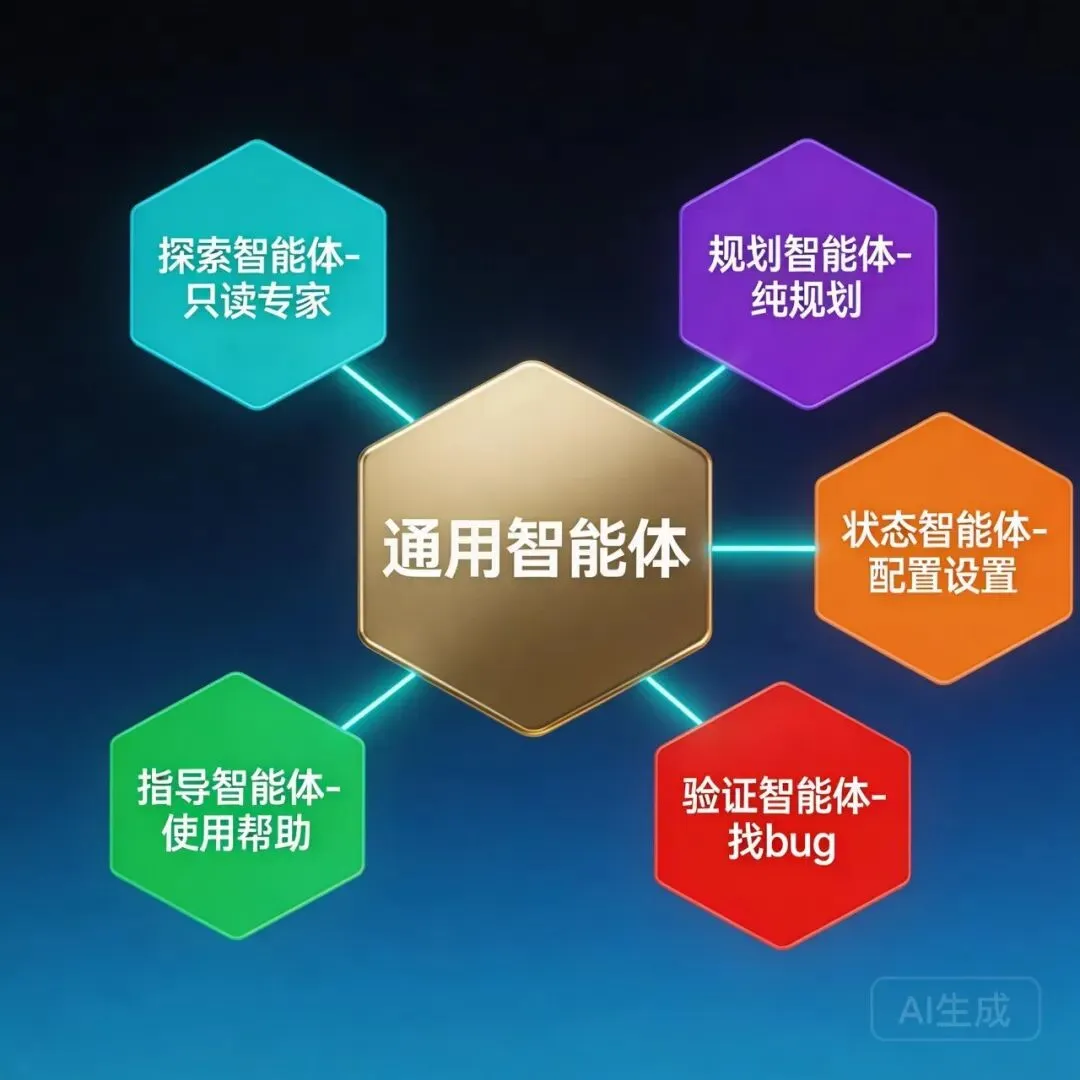 探索智能体-只读专家

规划智能体-纯规划

通用智能体

状态智能体-配置设置

指导智能体-使用帮助

验证智能体-找bug

AI生成